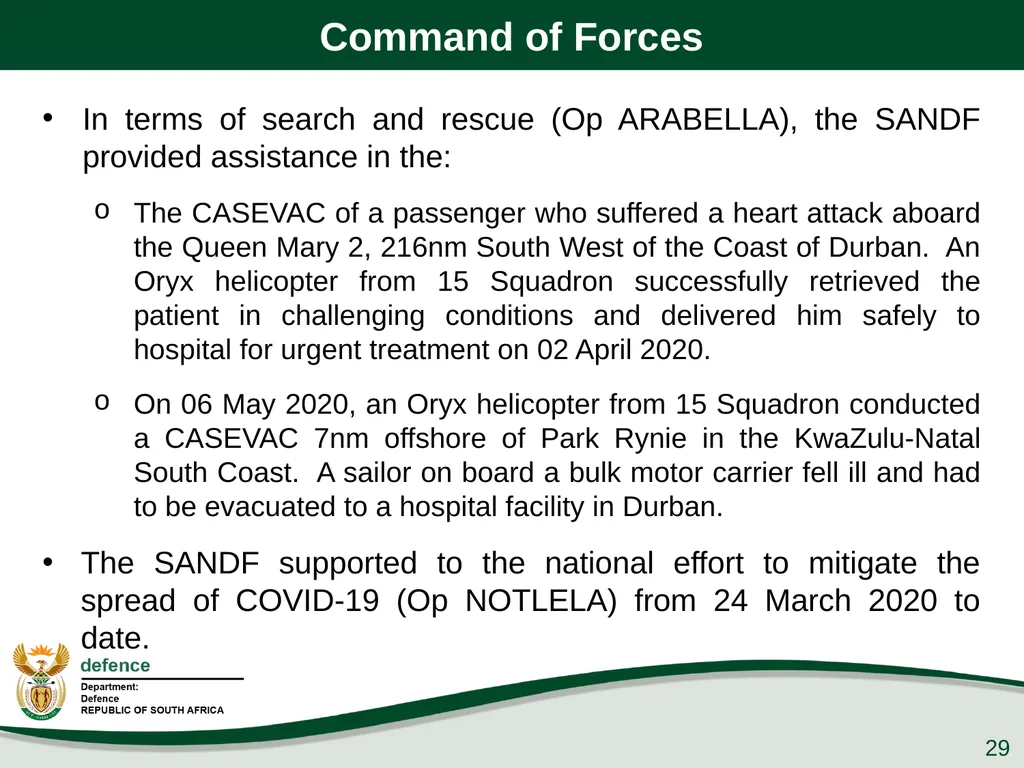 Command of Forces

• In terms of search and rescue (Op ARABELLA), the SANDF provided assistance in the:

o The CASEVAC of a passenger who suffered a heart attack aboard the Queen Mary 2, 216nm South West of the Coast of Durban. An Oryx helicopter from 15 Squadron successfully retrieved the patient in challenging conditions and delivered him safely to hospital for urgent treatment on 02 April 2020.

o On 06 May 2020, an Oryx helicopter from 15 Squadron conducted a CASEVAC 7nm offshore of Park Rynie in the KwaZulu-Natal South Coast. A sailor on board a bulk motor carrier fell ill and had to be evacuated to a hospital facility in Durban.

• The SANDF supported to the national effort to mitigate the spread of COVID-19 (Op NOTLELA) from 24 March 2020 to date.

defence
Department:
Defence
REPUBLIC OF SOUTH AFRICA

29